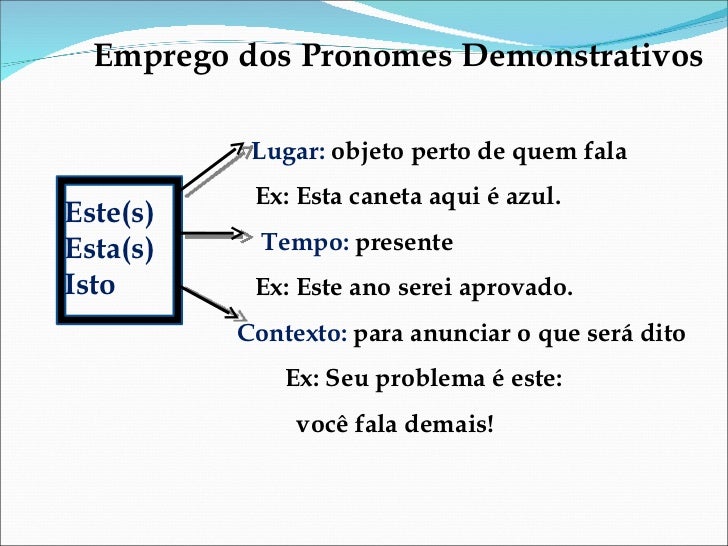 Emprego dos Pronomes Demonstrativos

Este(s)
Esta(s)
Isto

Lugar: objeto perto de quem fala

Ex: Esta caneta aqui é azul.

Tempo: presente

Ex: Este ano serei aprovado.

Contexto: para anunciar o que será dito

Ex: Seu problema é este:

você fala demais!